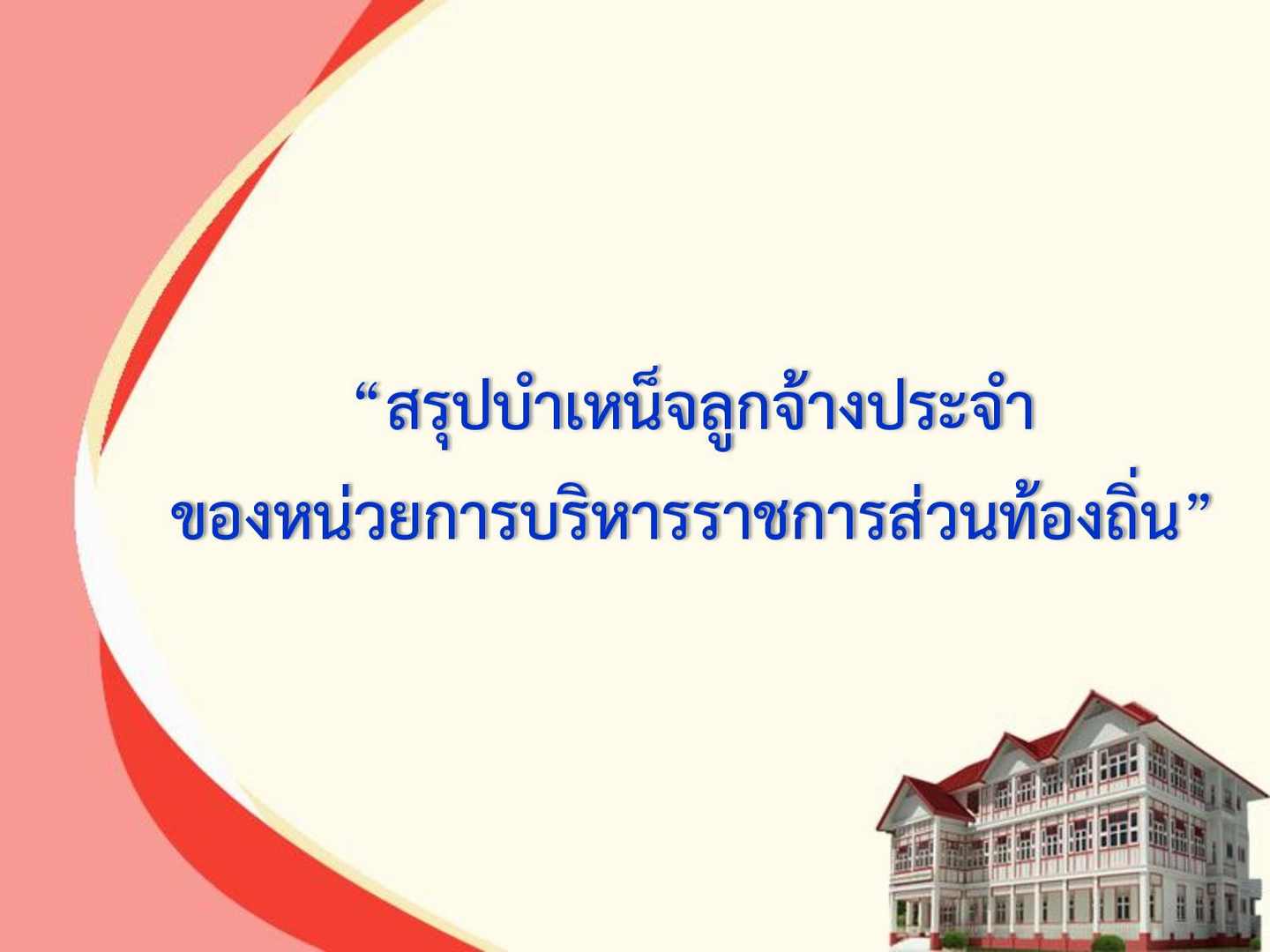 “สรุปบำเหน็จลูกจ้างประจำ ของหน่วยการบริหารราชการส่วนท้องถิ่น”